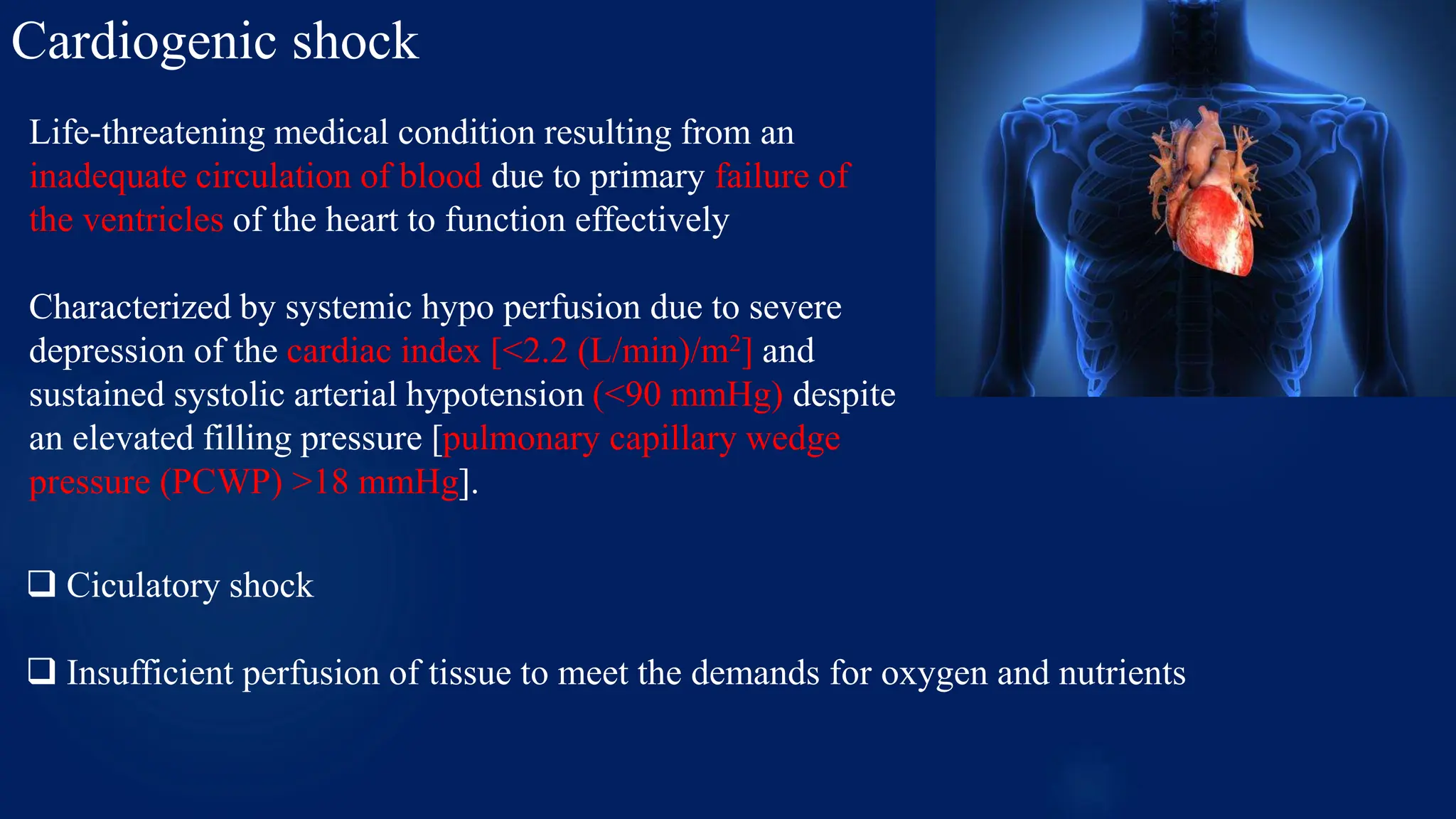 Cardiogenic shock

Life-threatening medical condition resulting from an inadequate circulation of blood due to primary failure of the ventricles of the heart to function effectively

Characterized by systemic hypo perfusion due to severe depression of the cardiac index [<2.2 (L/min)/m$^2$] and sustained systolic arterial hypotension (<90 mmHg) despite an elevated filling pressure [pulmonary capillary wedge pressure (PCWP) >18 mmHg].

❑ Ciculatory shock

❑ Insufficient perfusion of tissue to meet the demands for oxygen and nutrients